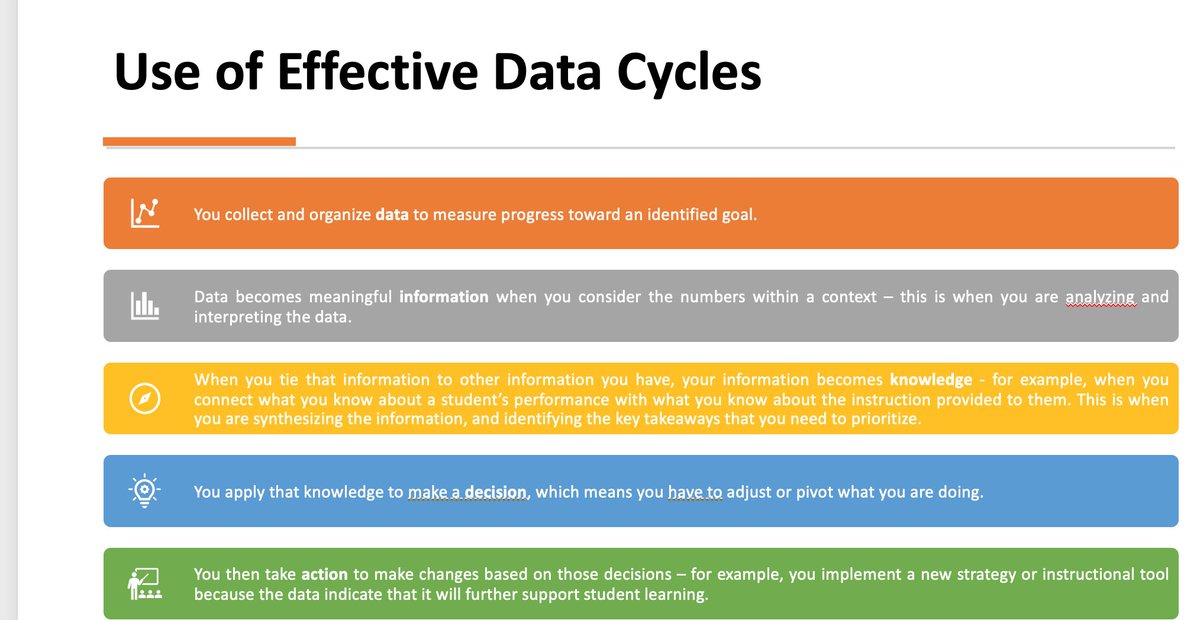 Use of Effective Data Cycles

You collect and organize **data** to measure progress toward an identified goal.

Data becomes meaningful **information** when you consider the numbers within a context – this is when you are analyzing and interpreting the data.

When you tie that information to other information you have, your information becomes **knowledge** - for example, when you connect what you know about a student's performance with what you know about the instruction provided to them. This is when you are synthesizing the information, and identifying the key takeaways that you need to prioritize.

You apply that knowledge to make a **decision**, which means you have to adjust or pivot what you are doing.

You then take **action** to make changes based on those decisions – for example, you implement a new strategy or instructional tool because the data indicate that it will further support student learning.